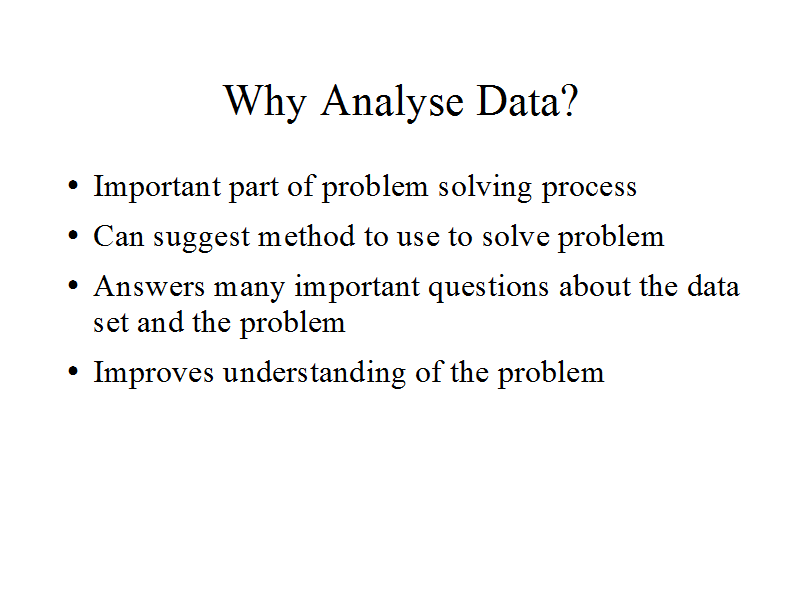 Why Analyse Data?

• Important part of problem solving process
• Can suggest method to use to solve problem
• Answers many important questions about the data set and the problem
• Improves understanding of the problem